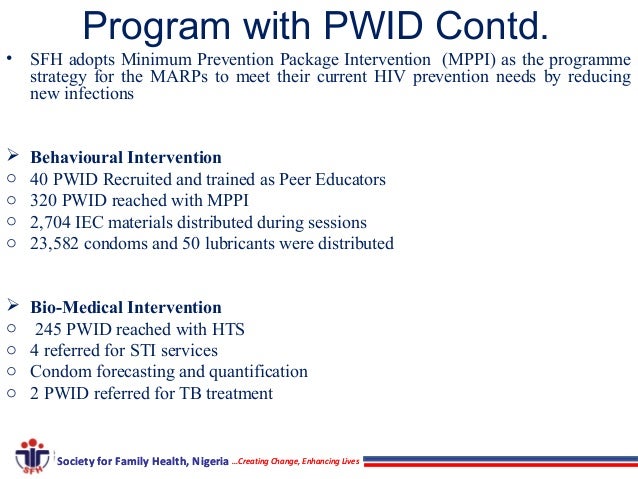 Program with PWID Contd.

• SFH adopts Minimum Prevention Package Intervention (MPPI) as the programme strategy for the MARPs to meet their current HIV prevention needs by reducing new infections

➢ Behavioural Intervention
○ 40 PWID Recruited and trained as Peer Educators
○ 320 PWID reached with MPPI
○ 2,704 IEC materials distributed during sessions
○ 23,582 condoms and 50 lubricants were distributed

➢ Bio-Medical Intervention
○ 245 PWID reached with HTS
○ 4 referred for STI services
○ Condom forecasting and quantification
○ 2 PWID referred for TB treatment

SFH Society for Family Health, Nigeria ...Creating Change, Enhancing Lives